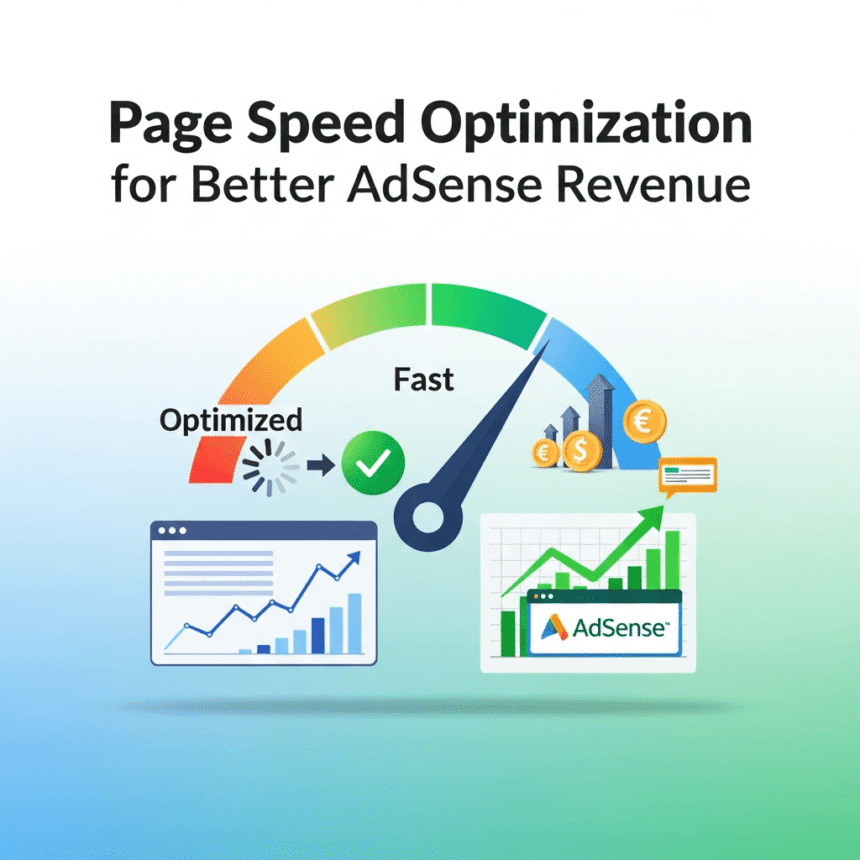 Page Speed Optimization
for Better AdSense Revenue

Fast

Optimized

€

$

€

AdSense